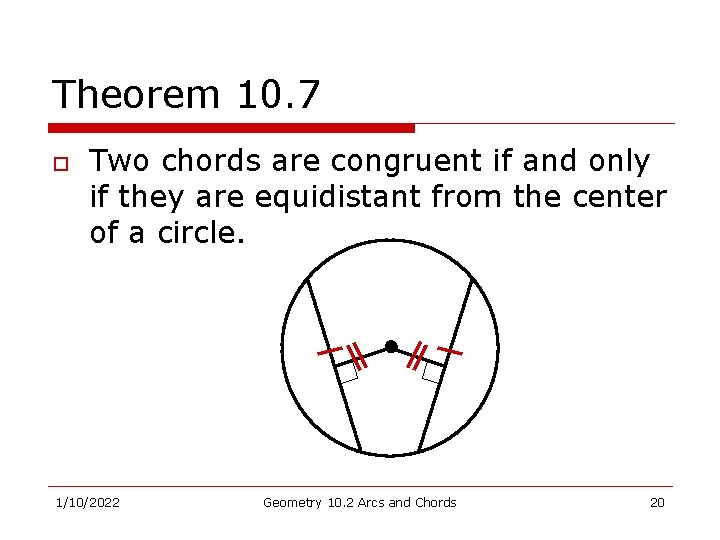 Theorem 10.7

Two chords are congruent if and only if they are equidistant from the center of a circle.

1/10/2022 Geometry 10.2 Arcs and Chords 20